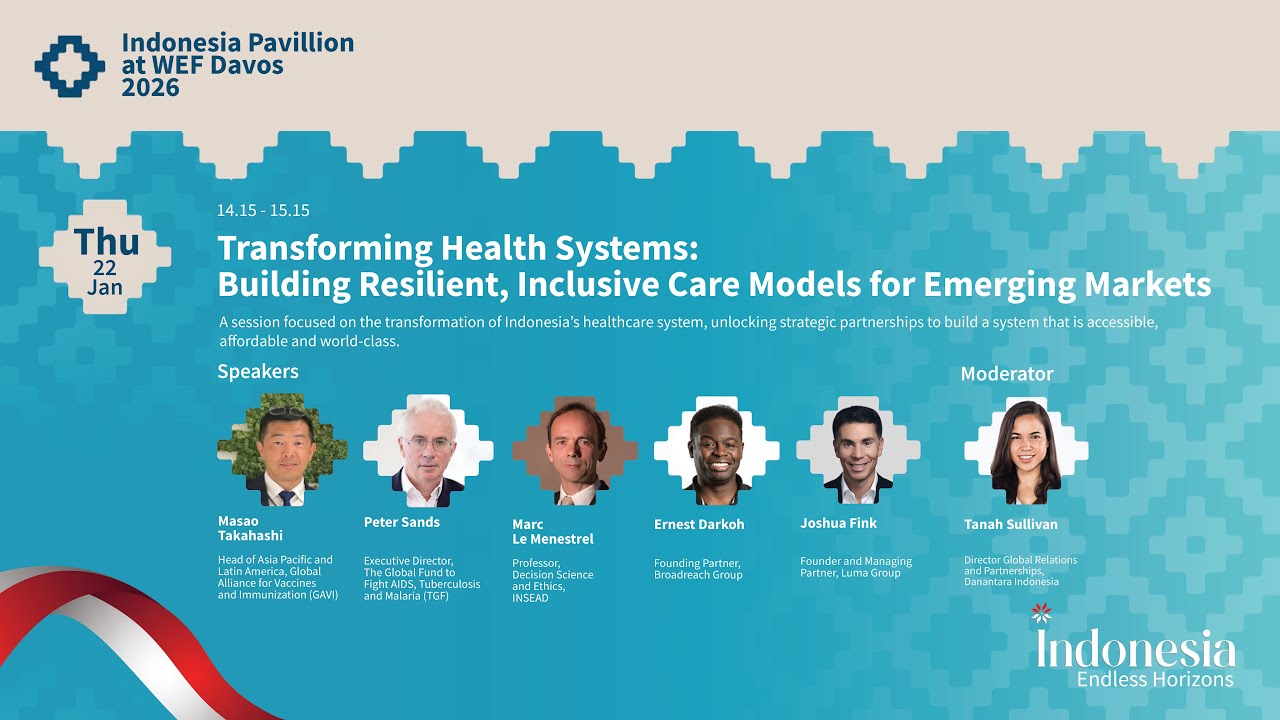 Indonesia Pavillion at WEF Davos 2026

Thu
22
Jan

14.15 - 15.15

Transforming Health Systems:
Building Resilient, Inclusive Care Models for Emerging Markets

A session focused on the transformation of Indonesia's healthcare system, unlocking strategic partnerships to build a system that is accessible, affordable and world-class.

Speakers

Masao Takahashi
Head of Asia Pacific and Latin America, Global Alliance for Vaccines and Immunization (GAVI)

Peter Sands
Executive Director, The Global Fund to Fight AIDS, Tuberculosis and Malaria (TGF)

Marc Le Menestrel
Professor, Decision Science and Ethics, INSEAD

Ernest Darkoh
Founding Partner, Broadreach Group

Joshua Fink
Founder and Managing Partner, Luma Group

Moderator

Tanah Sullivan
Director Global Relations and Partnerships, Danantara Indonesia

Indonesia
Endless Horizons